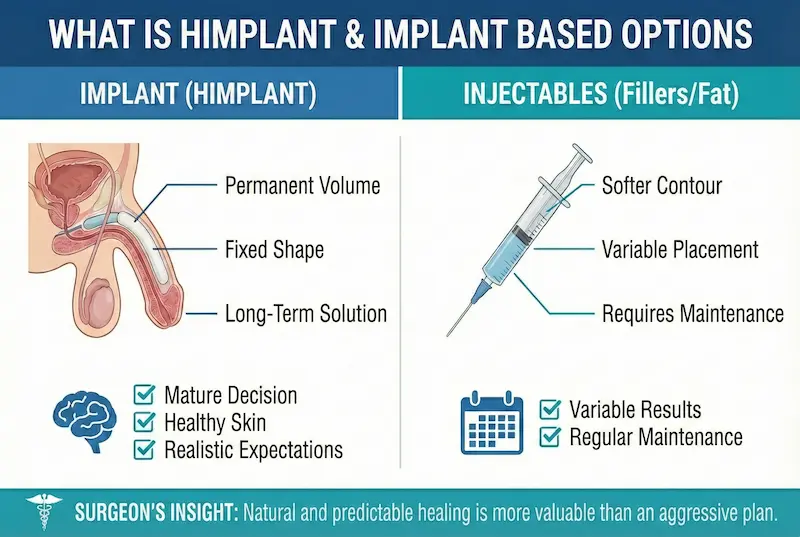 WHAT IS HIMPLANT & IMPLANT BASED OPTIONS

IMPLANT (HIMPLANT)

Permanent Volume

Fixed Shape

Long-Term Solution

Mature Decision
Healthy Skin
Realistic Expectations

INJECTABLES (Fillers/Fat)

Softer Contour

Variable Placement

Requires Maintenance

Variable Results
Regular Maintenance

SURGEON'S INSIGHT: Natural and predictable healing is more valuable than an aggressive plan.